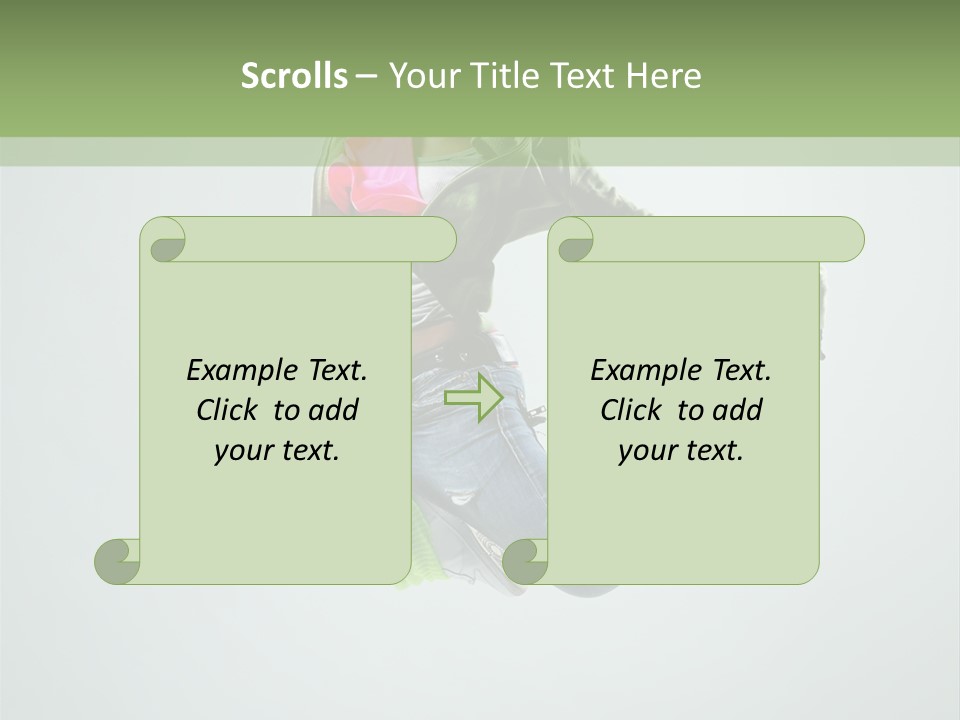 Scrolls – Your Title Text Here

Example Text. Click to add your text.

Example Text. Click to add your text.